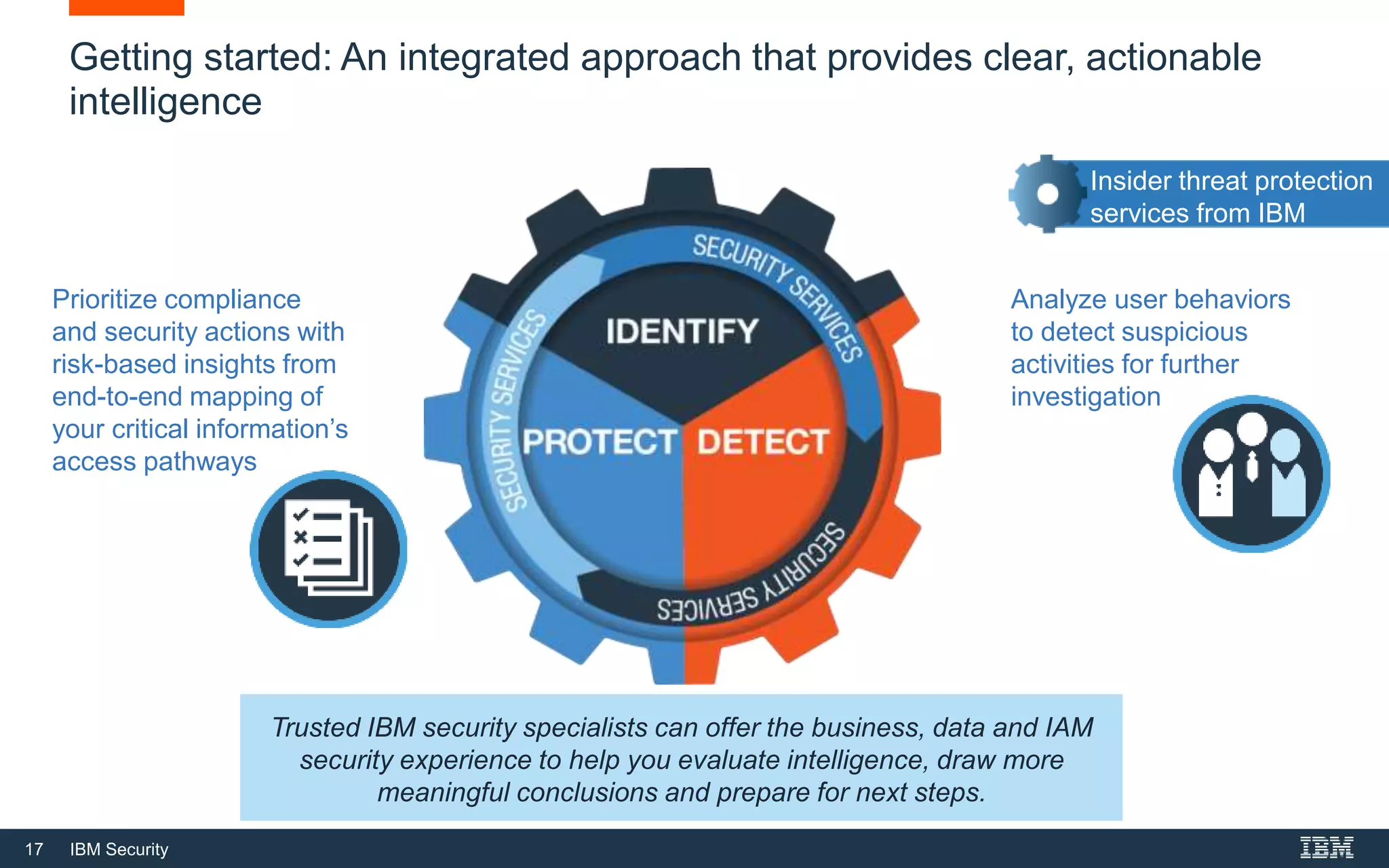 Getting started: An integrated approach that provides clear, actionable intelligence

Insider threat protection services from IBM

Prioritize compliance and security actions with risk-based insights from end-to-end mapping of your critical information's access pathways

SECURITY SERVICES

SECURITY SERVICES

IDENTIFY

PROTECT

DETECT

SECURITY SERVICES

Analyze user behaviors to detect suspicious activities for further investigation

Trusted IBM security specialists can offer the business, data and IAM security experience to help you evaluate intelligence, draw more meaningful conclusions and prepare for next steps.

17 IBM Security

IBM